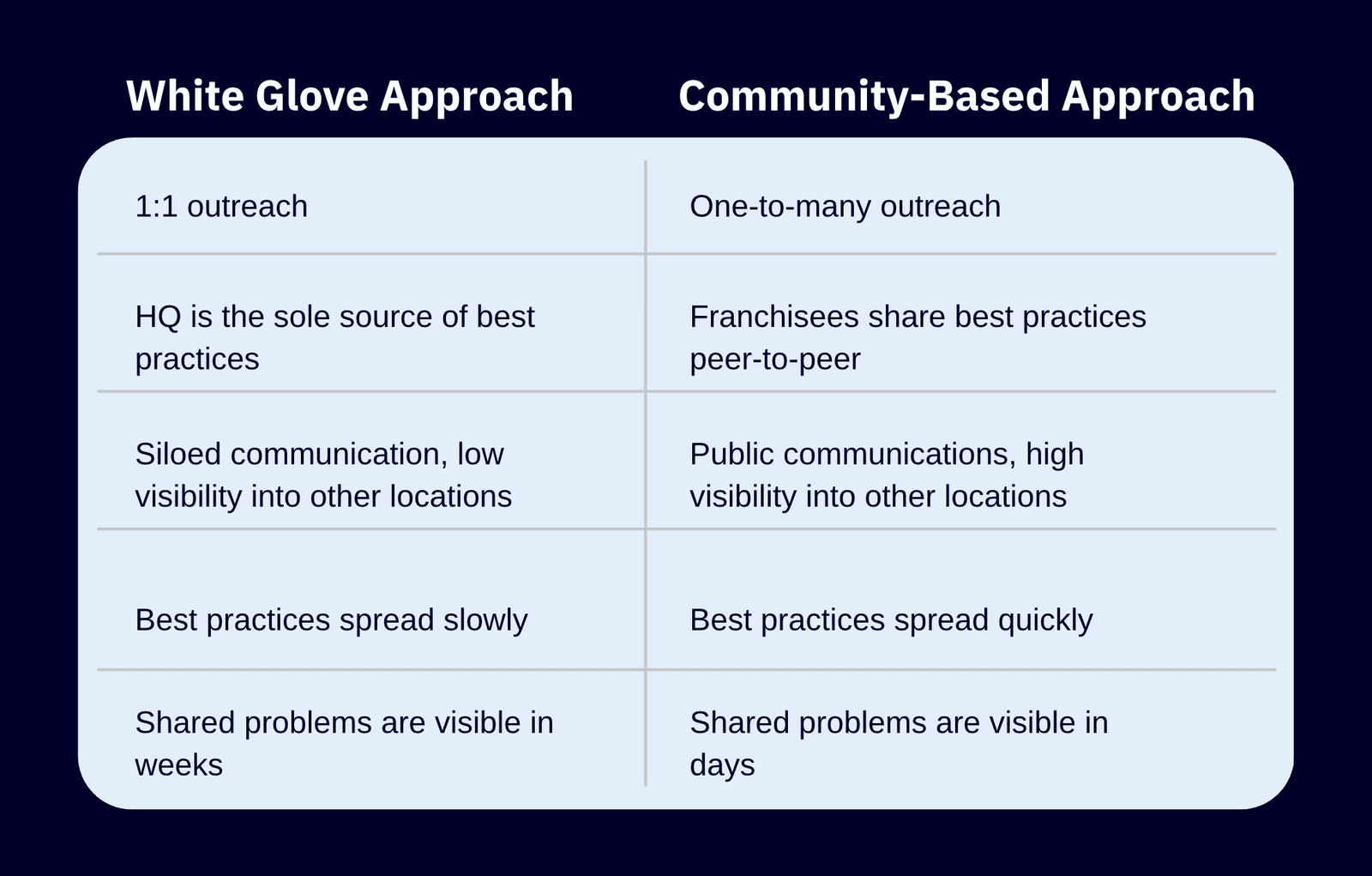 | White Glove Approach | Community-Based Approach |
|---|---|
| 1:1 outreach | One-to-many outreach |
| HQ is the sole source of best practices | Franchisees share best practices peer-to-peer |
| Siloed communication, low visibility into other locations | Public communications, high visibility into other locations |
| Best practices spread slowly | Best practices spread quickly |
| Shared problems are visible in weeks | Shared problems are visible in days |